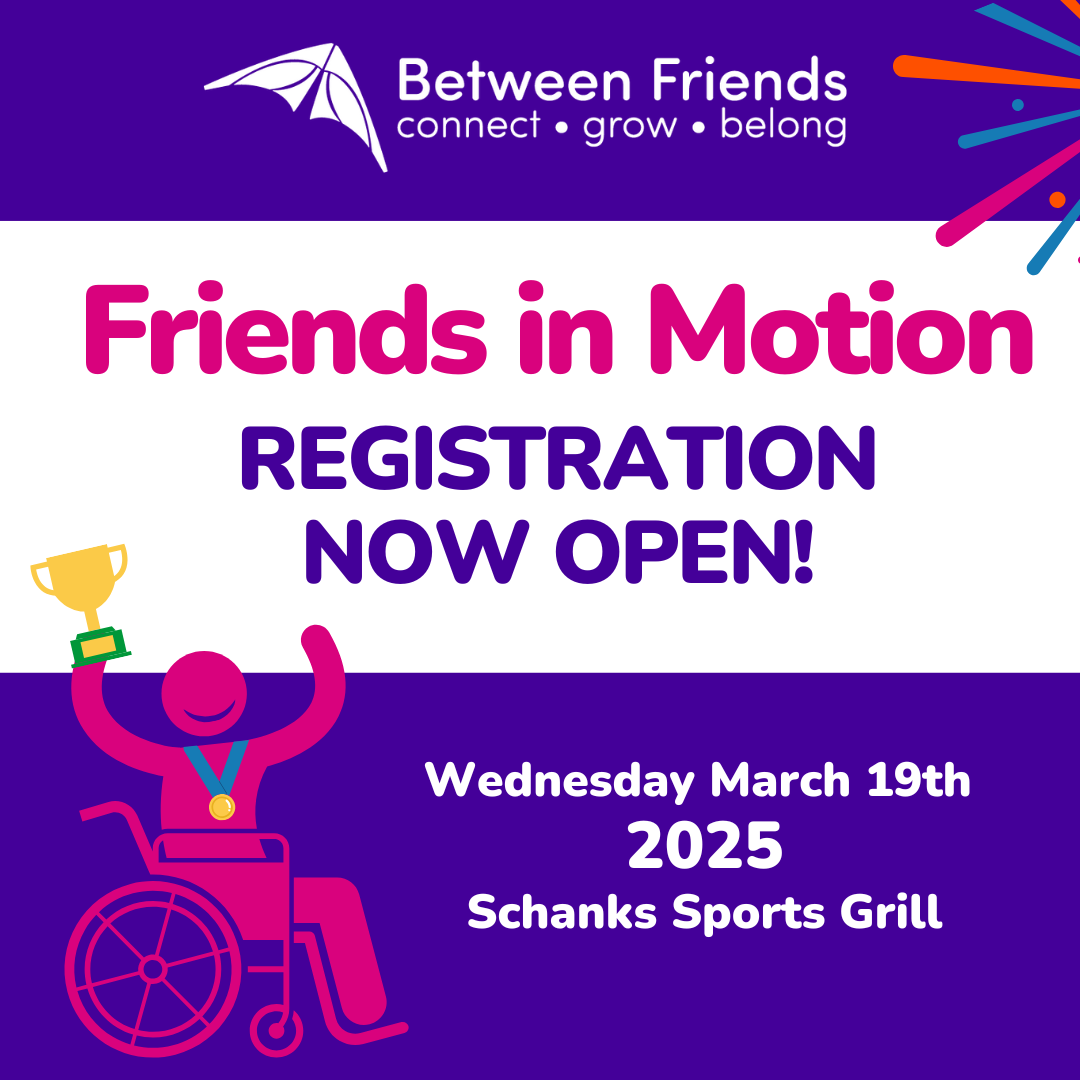 Between Friends
connect • grow • belong

Friends in Motion

REGISTRATION NOW OPEN!

Wednesday March 19th
2025
Schanks Sports Grill